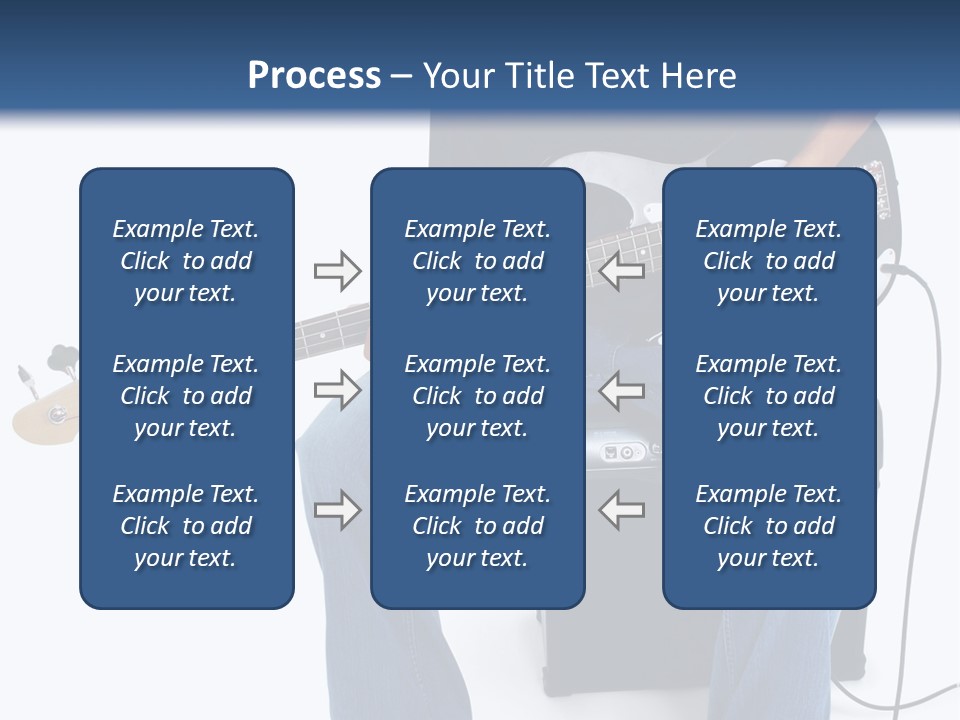 Process – Your Title Text Here

Example Text. Click to add your text.

Example Text. Click to add your text.

Example Text. Click to add your text.

Example Text. Click to add your text.

Example Text. Click to add your text.

Example Text. Click to add your text.

Example Text. Click to add your text.

Example Text. Click to add your text.

Example Text. Click to add your text.